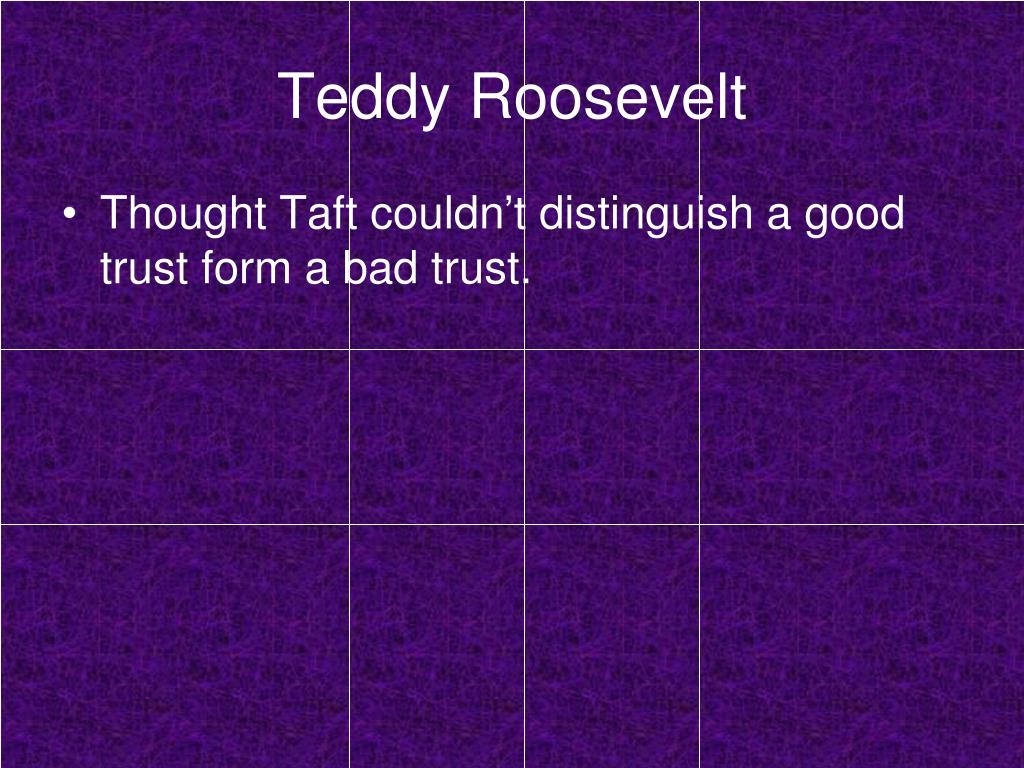 Teddy Roosevelt

• Thought Taft couldn’t distinguish a good trust form a bad trust.